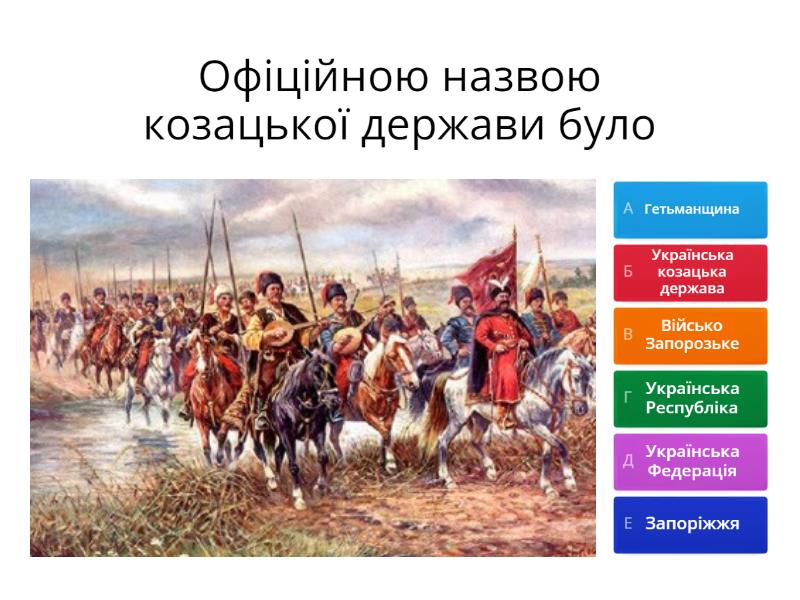 Офіційною назвою козацької держави було

А Гетьманщина

Б Українська козацька держава

В Військо Запорозьке

Г Українська Республіка

Д Українська Федерація

Е Запоріжжя